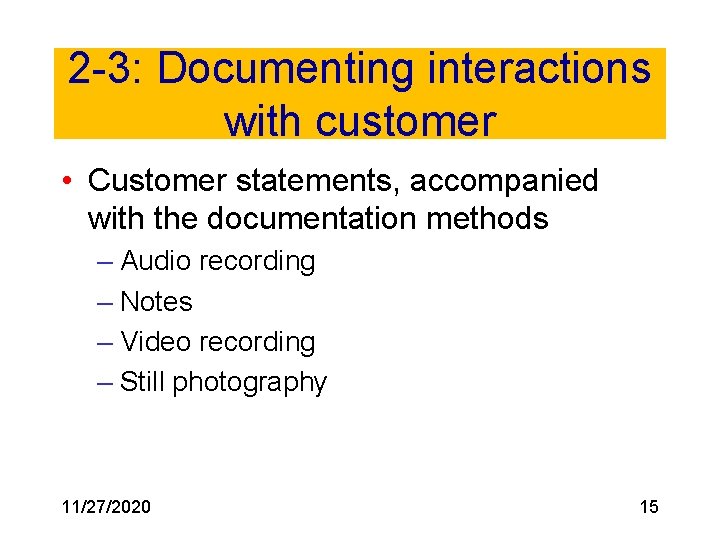 2-3: Documenting interactions with customer

• Customer statements, accompanied with the documentation methods
– Audio recording
– Notes
– Video recording
– Still photography

11/27/2020

15